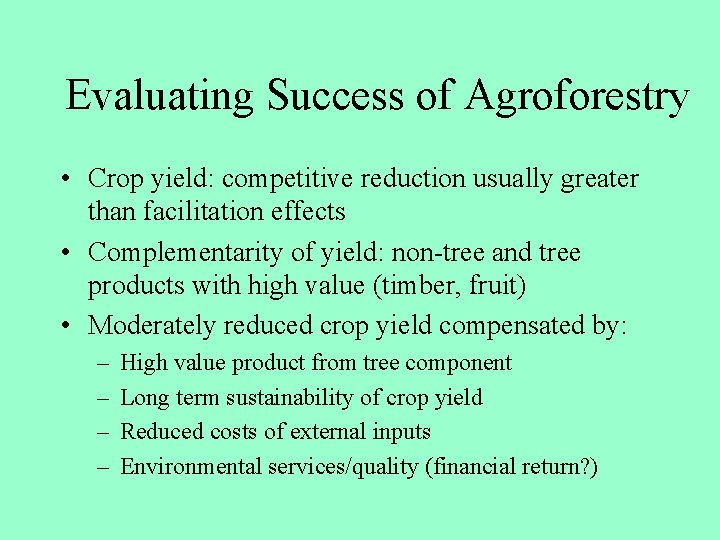 Evaluating Success of Agroforestry

• Crop yield: competitive reduction usually greater than facilitation effects
• Complementarity of yield: non-tree and tree products with high value (timber, fruit)
• Moderately reduced crop yield compensated by:
– High value product from tree component
– Long term sustainability of crop yield
– Reduced costs of external inputs
– Environmental services/quality (financial return?)